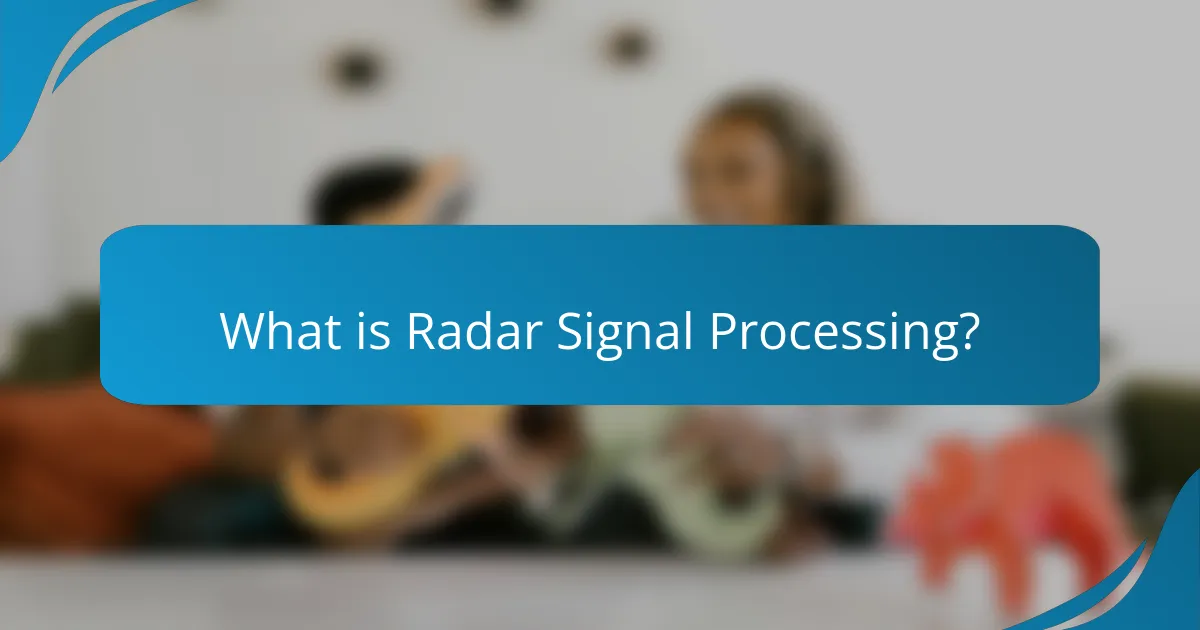 What is Radar Signal Processing?